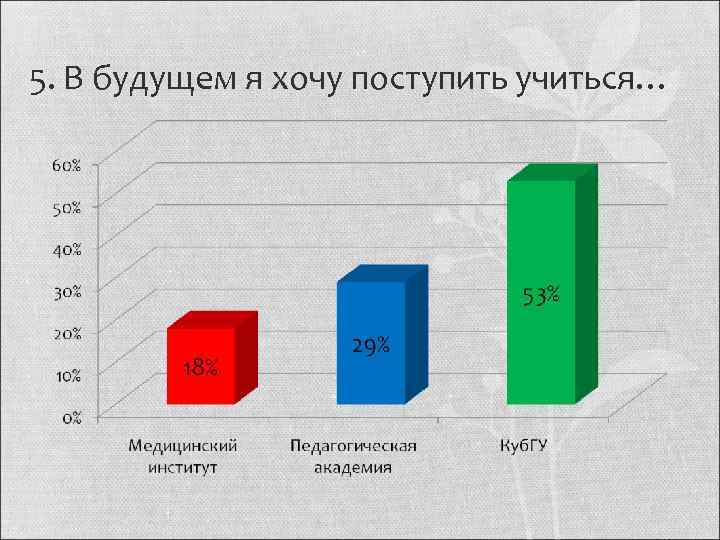 5. В будущем я хочу поступить учиться…

60%
50%
40%
30%
20%
10%
0%

18%
29%
53%

Медицинский институт
Педагогическая академия
КубГУ